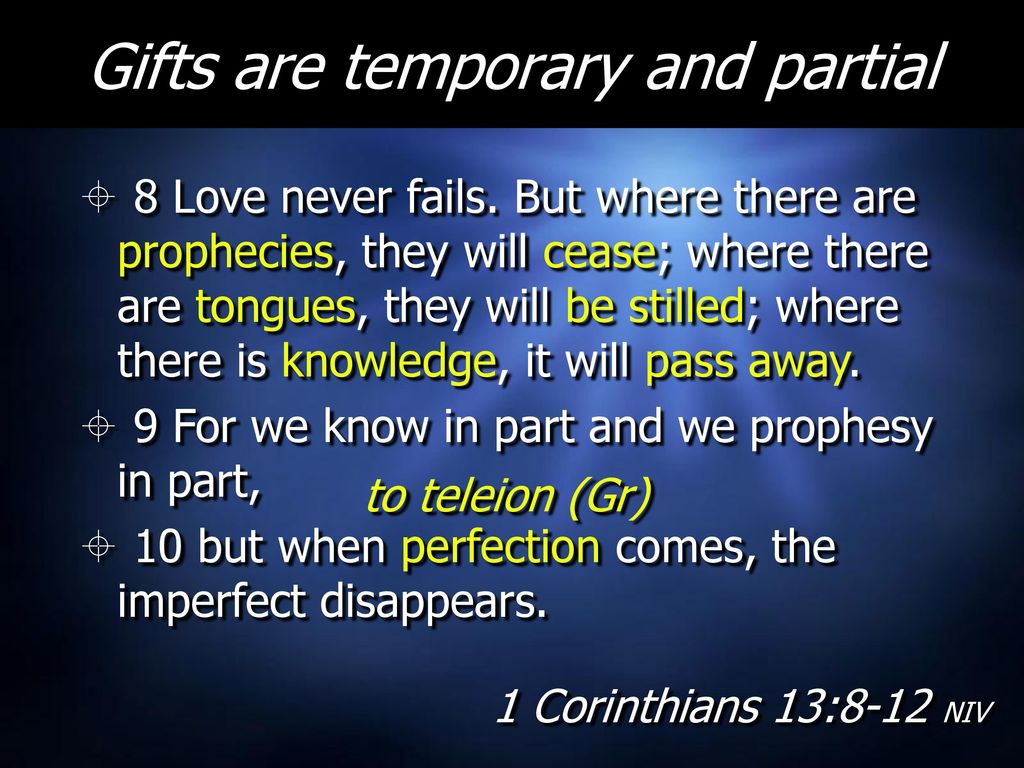 Gifts are temporary and partial

8 Love never fails. But where there are prophecies, they will cease; where there are tongues, they will be stilled; where there is knowledge, it will pass away.

9 For we know in part and we prophesy in part,

to teleion (Gr)

10 but when perfection comes, the imperfect disappears.

1 Corinthians 13:8-12 NIV